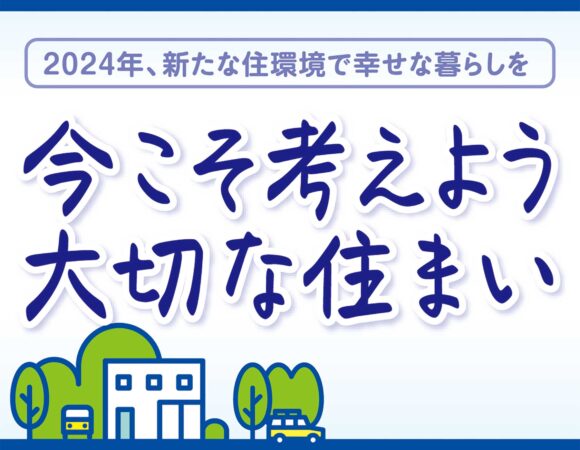 2024年、新たな住環境で幸せな暮らしを

今こそ考えよう
大切な住まい